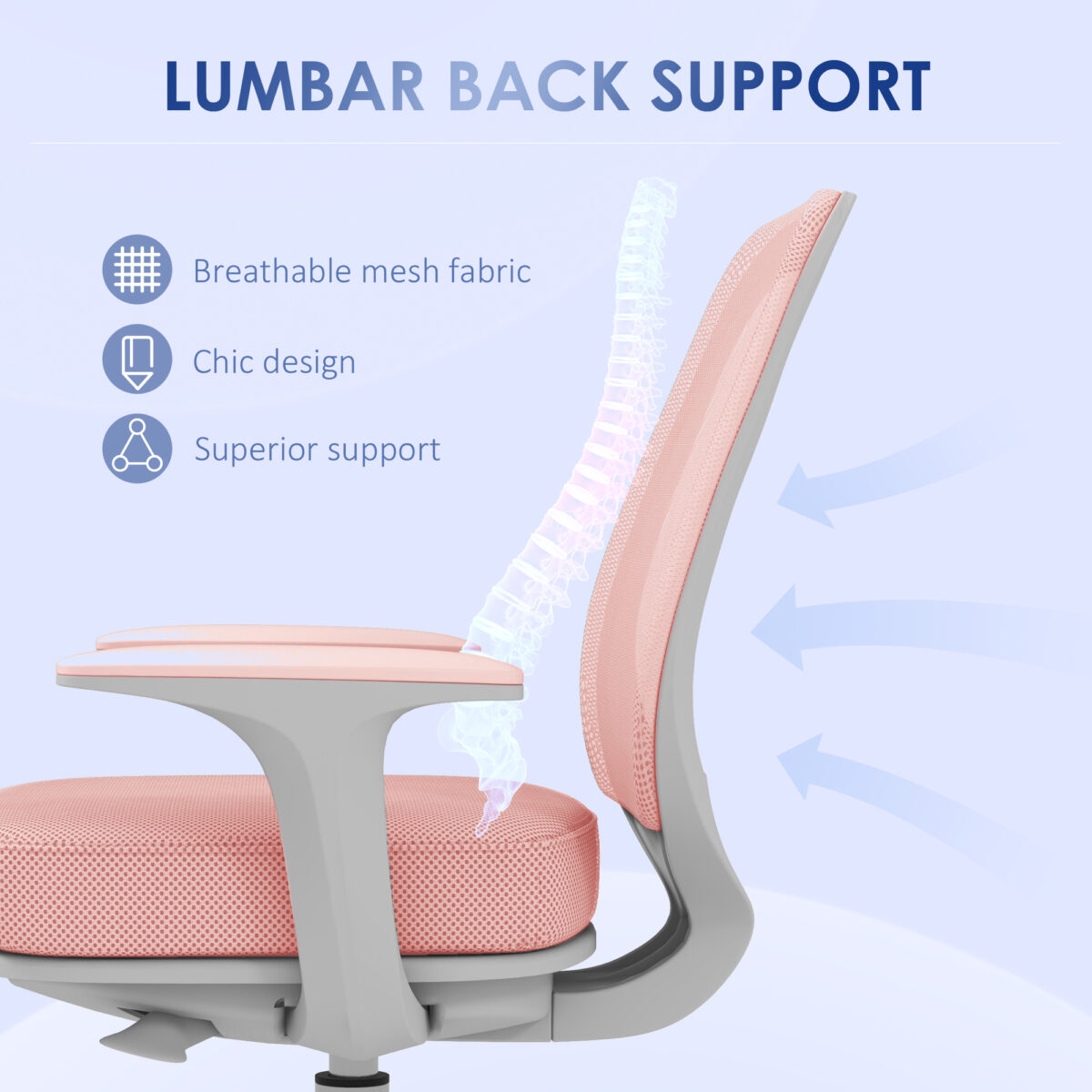 LUMBAR BACK SUPPORT

Breathable mesh fabric

Chic design

Superior support